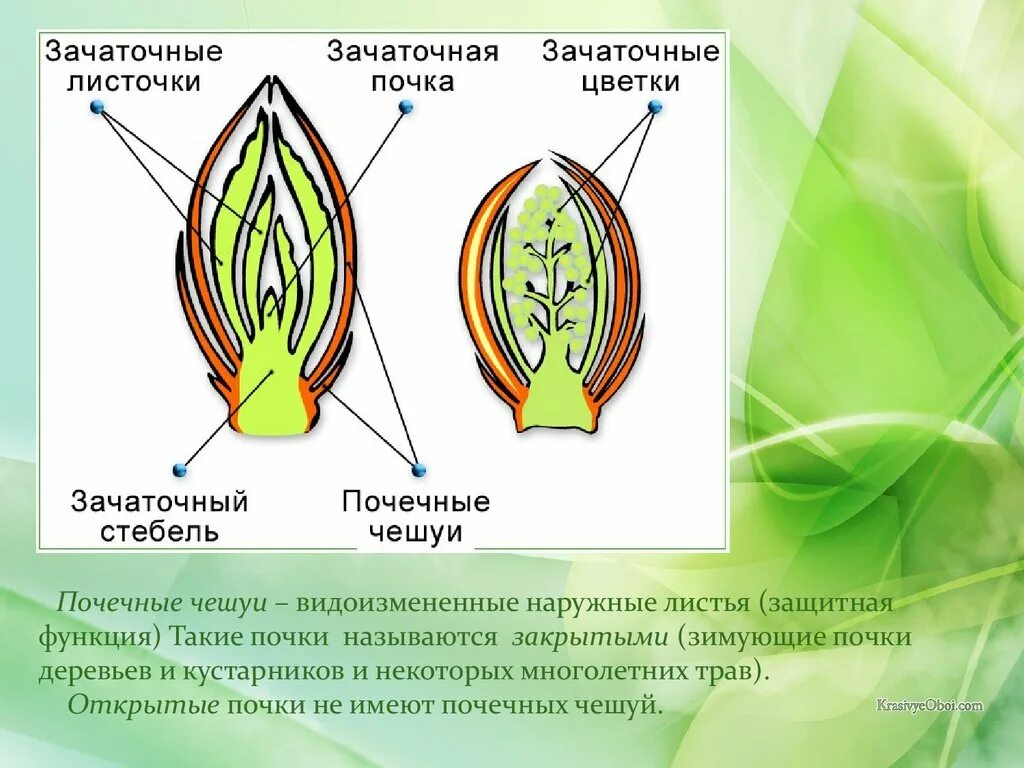 Зачаточные листочки

Зачаточная почка

Зачаточные цветки

Зачаточный стебель

Почечные чешуи

Почечные чешуи – видоизмененные наружные листья (защитная функция) Такие почки называются закрытыми (зимующие почки деревьев и кустарников и некоторых многолетних трав).

Открытые почки не имеют почечных чешуй.

KrasivyeOboi.com